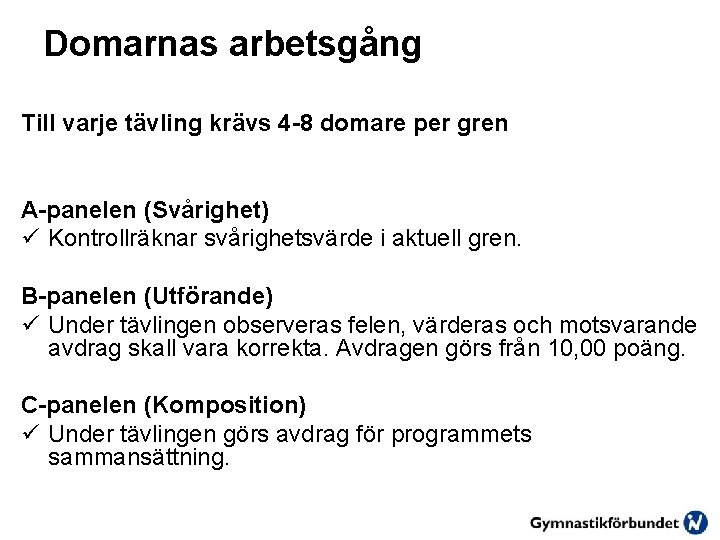 Domarnas arbetsgång

Till varje tävling krävs 4-8 domare per gren

A-panelen (Svårighet)
✓ Kontrollräknar svårighetsvärde i aktuell gren.

B-panelen (Utförande)
✓ Under tävlingen observeras felen, värderas och motsvarande avdrag skall vara korrekta. Avdragen görs från 10,00 poäng.

C-panelen (Komposition)
✓ Under tävlingen görs avdrag för programmets sammansättning.

Gymnastikförbundet